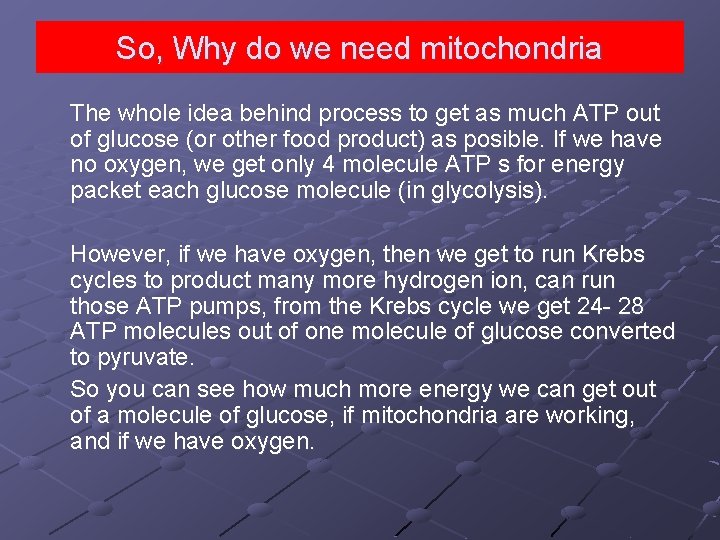 So, Why do we need mitochondria

The whole idea behind process to get as much ATP out of glucose (or other food product) as posible. If we have no oxygen, we get only 4 molecule ATP s for energy packet each glucose molecule (in glycolysis).

However, if we have oxygen, then we get to run Krebs cycles to product many more hydrogen ion, can run those ATP pumps, from the Krebs cycle we get 24- 28 ATP molecules out of one molecule of glucose converted to pyruvate.

So you can see how much more energy we can get out of a molecule of glucose, if mitochondria are working, and if we have oxygen.